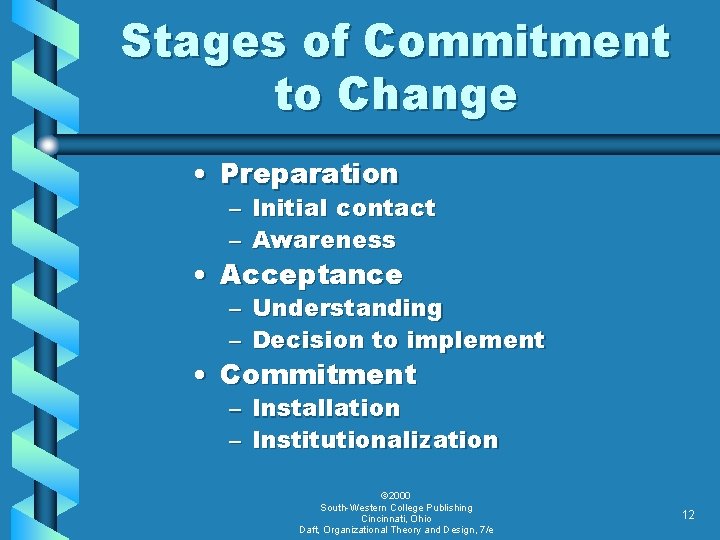 Stages of Commitment to Change

• Preparation
– Initial contact
– Awareness
• Acceptance
– Understanding
– Decision to implement
• Commitment
– Installation
– Institutionalization

©2000
South-Western College Publishing
Cincinnati, Ohio
Daft, Organizational Theory and Design, 7/e

12